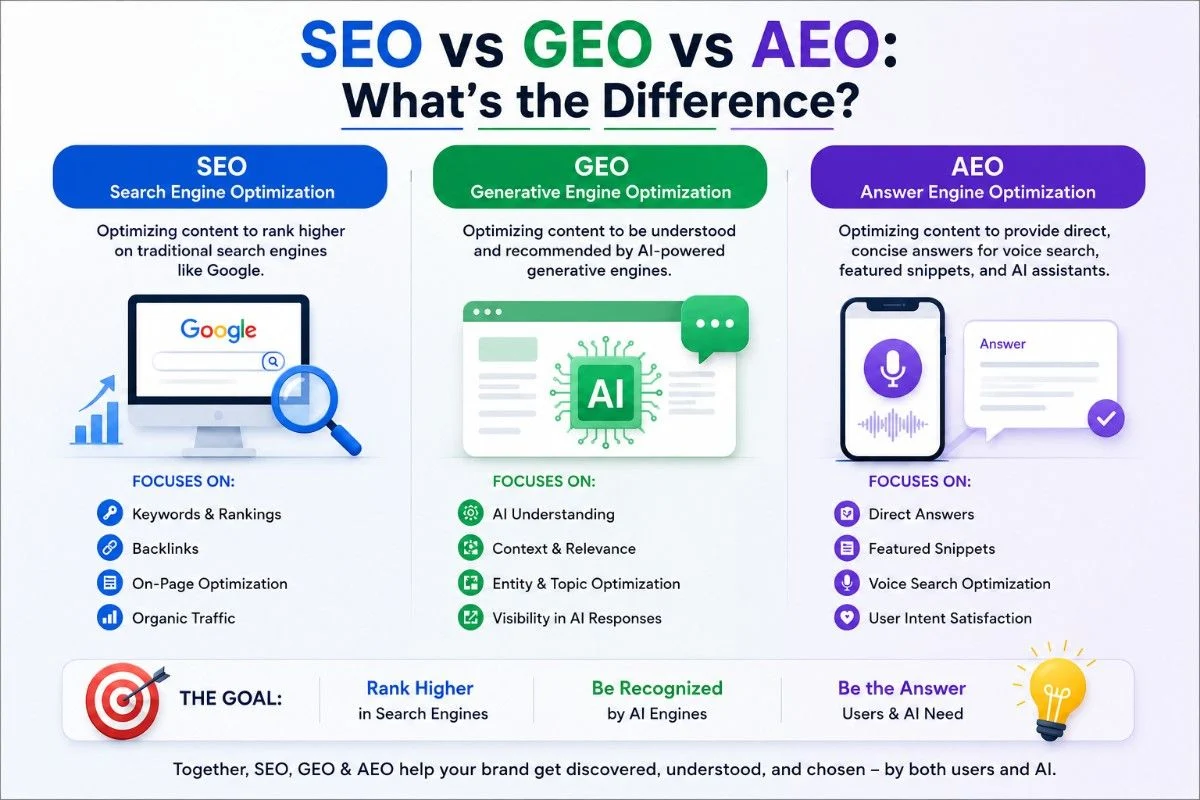 SEO vs GEO vs AEO: What's the Difference?

SEO
Search Engine Optimization

Optimizing content to rank higher on traditional search engines like Google.

Google

FOCUSES ON:
Keywords & Rankings
Backlinks
On-Page Optimization
Organic Traffic

GEO
Generative Engine Optimization

Optimizing content to be understood and recommended by AI-powered generative engines.

AI

FOCUSES ON:
AI Understanding
Context & Relevance
Entity & Topic Optimization
Visibility in AI Responses

AEO
Answer Engine Optimization

Optimizing content to provide direct, concise answers for voice search, featured snippets, and AI assistants.

Answer

FOCUSES ON:
Direct Answers
Featured Snippets
Voice Search Optimization
User Intent Satisfaction

THE GOAL:
Rank Higher in Search Engines
Be Recognized by AI Engines
Be the Answer Users & AI Need

Together, SEO, GEO & AEO help your brand get discovered, understood, and chosen – by both users and AI.